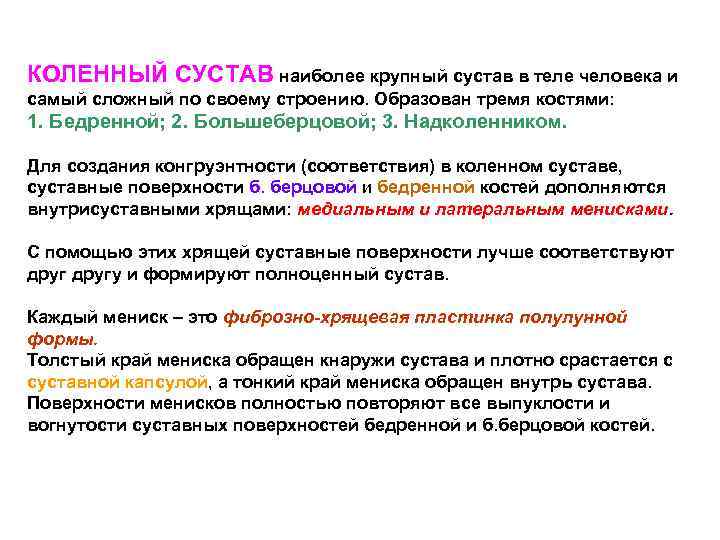 КОЛЕННЫЙ СУСТАВ наиболее крупный сустав в теле человека и самый сложный по своему строению. Образован тремя костями:
1. Бедренной; 2. Большеберцовой; 3. Надколенником.

Для создания конгруэнтности (соответствия) в коленном суставе, суставные поверхности б. берцовой и бедренной костей дополняются внутрисуставными хрящами: медиальным и латеральным менисками.

С помощью этих хрящей суставные поверхности лучше соответствуют друг другу и формируют полноценный сустав.

Каждый мениск – это фиброзно-хрящевая пластинка полулунной формы.
Толстый край мениска обращен кнаружи сустава и плотно срастается с суставной капсулой, а тонкий край мениска обращен внутрь сустава.
Поверхности менисков полностью повторяют все выпуклости и вогнутости суставных поверхностей бедренной и б.берцовой костей.